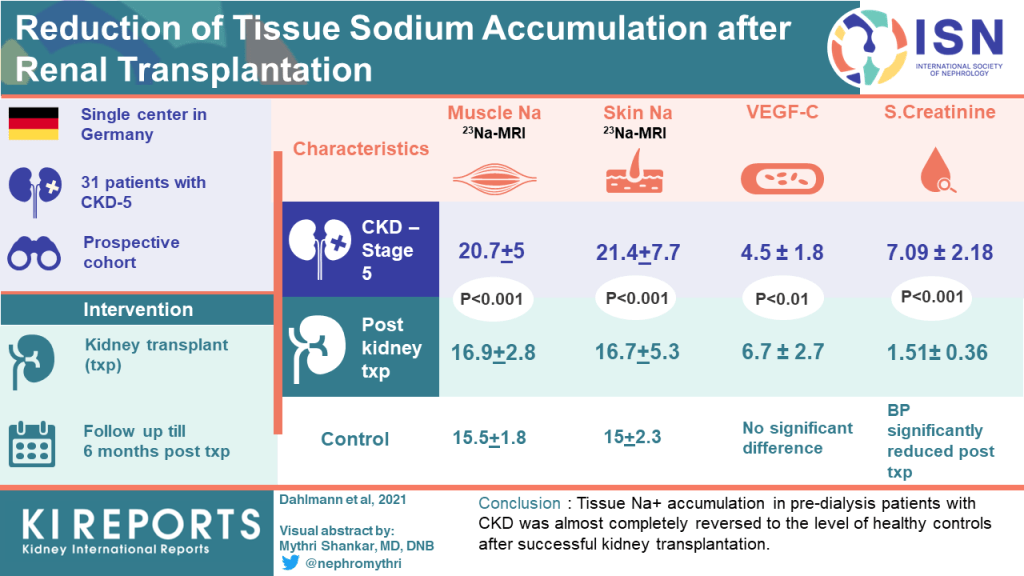 Reduction of Tissue Sodium Accumulation after Renal Transplantation

ISN
INTERNATIONAL SOCIETY OF NEPHROLOGY

Single center in Germany

31 patients with CKD-5

Prospective cohort

Intervention

Kidney transplant (txp)

Follow up till 6 months post txp

| Characteristics | Muscle Na $^{23}$Na-MRI | Skin Na $^{23}$Na-MRI | VEGF-C | S.Creatinine |
|---|---|---|---|---|
| CKD – Stage 5 | 20.7$\pm$5 | 21.4$\pm$7.7 | 4.5 ± 1.8 | 7.09 ± 2.18 |
| | P<0.001 | P<0.001 | P<0.01 | P<0.001 |
| Post kidney txp | 16.9$\pm$2.8 | 16.7$\pm$5.3 | 6.7 ± 2.7 | 1.51± 0.36 |
| Control | 15.5$\pm$1.8 | 15$\pm$2.3 | No significant difference | BP significantly reduced post txp |

KI REPORTS
Kidney International Reports

Dahlmann et al, 2021

Visual abstract by:
Mythri Shankar, MD, DNB
@nephromythri

Conclusion : Tissue Na+ accumulation in pre-dialysis patients with CKD was almost completely reversed to the level of healthy controls after successful kidney transplantation.